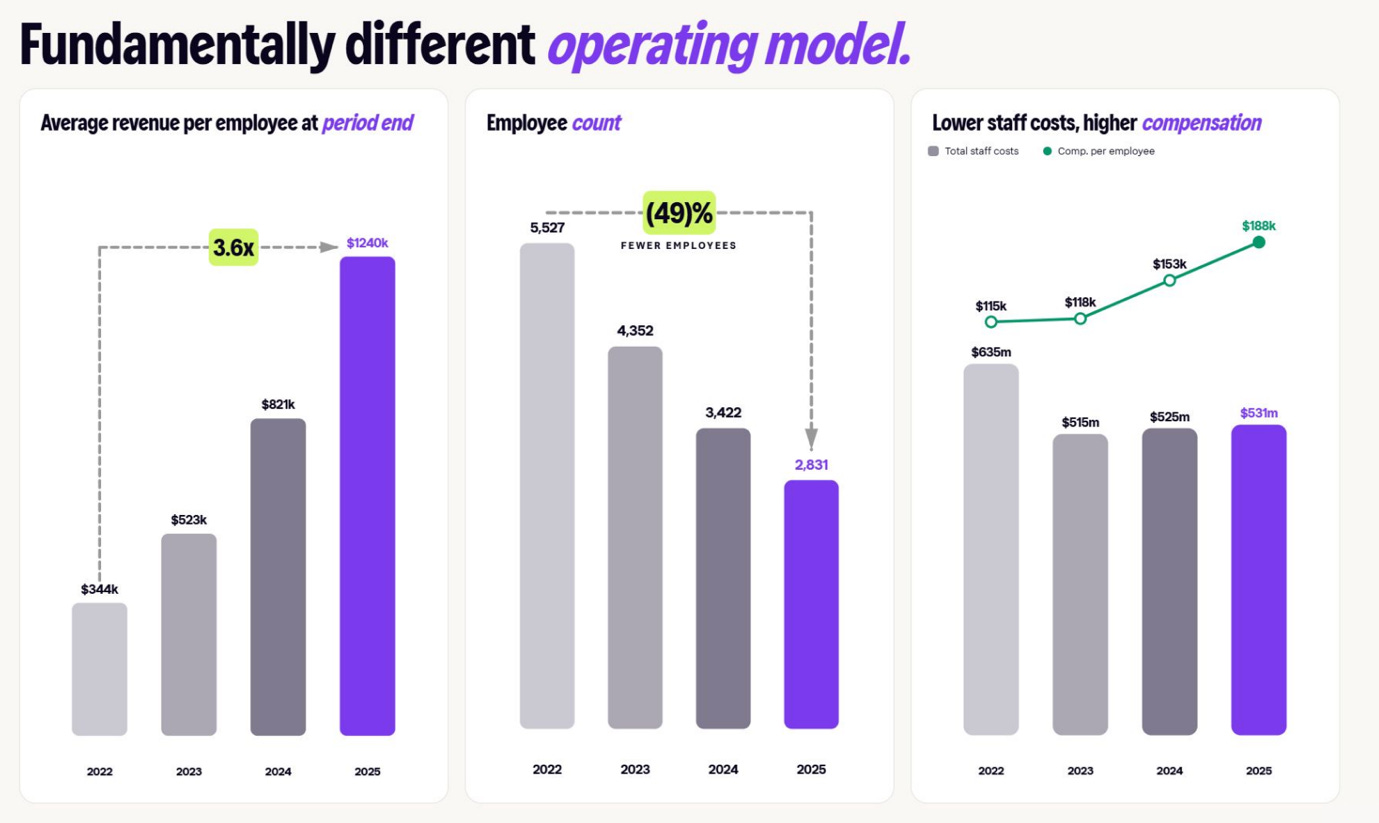 Fundamentally different operating model.

Average revenue per employee at period end

3.6x

$344k
$523k
$821k
$1240k

2022 2023 2024 2025

Employee count

(49)%
FEWER EMPLOYEES

5,527
4,352
3,422
2,831

2022 2023 2024 2025

Lower staff costs, higher compensation

Total staff costs
Comp. per employee

$115k
$118k
$153k
$188k

$635m
$515m
$525m
$531m

2022 2023 2024 2025